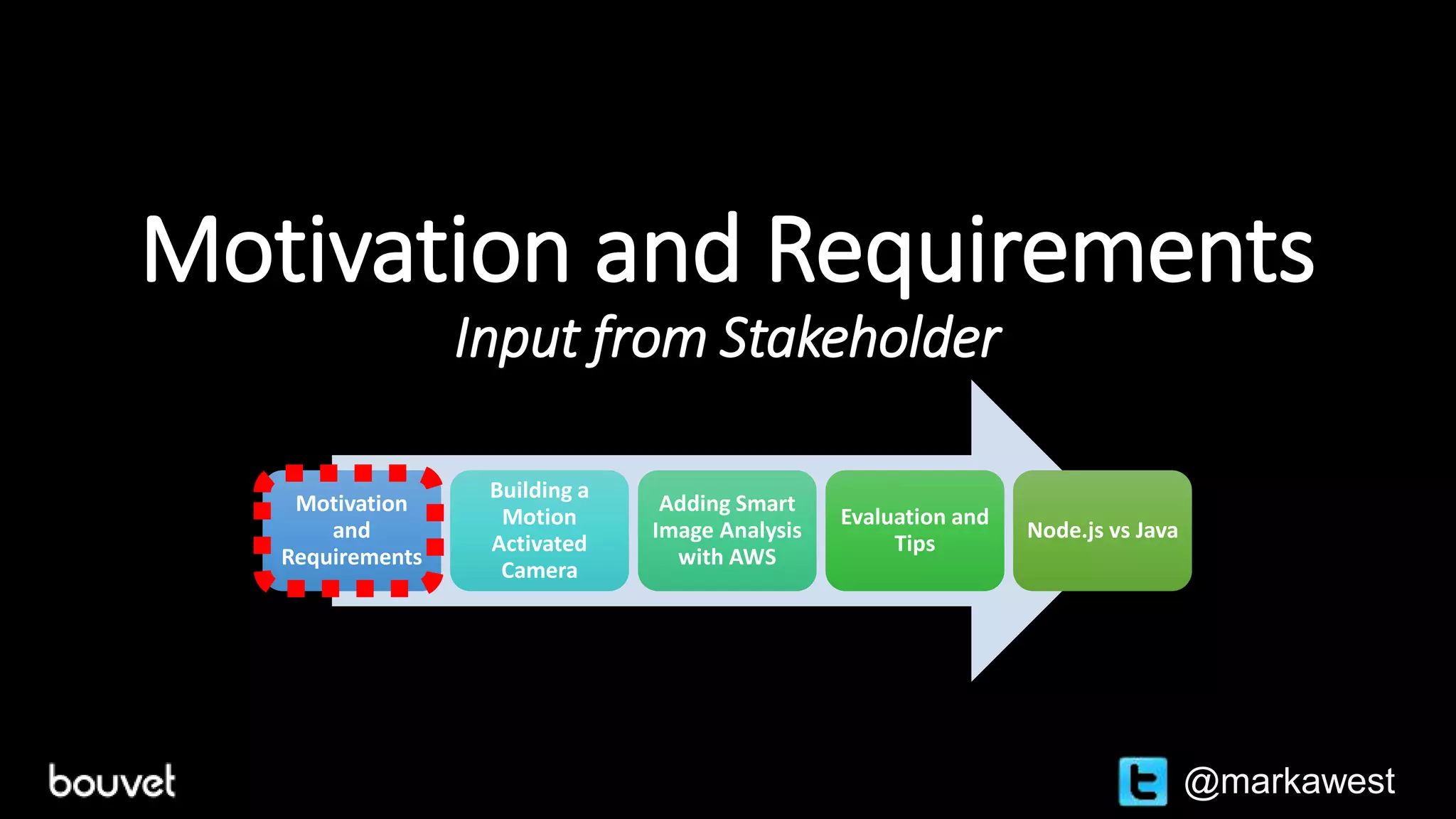 Motivation and Requirements
Input from Stakeholder

Motivation and Requirements

Building a Motion Activated Camera

Adding Smart Image Analysis with AWS

Evaluation and Tips

Node.js vs Java

bouvet

@markawest